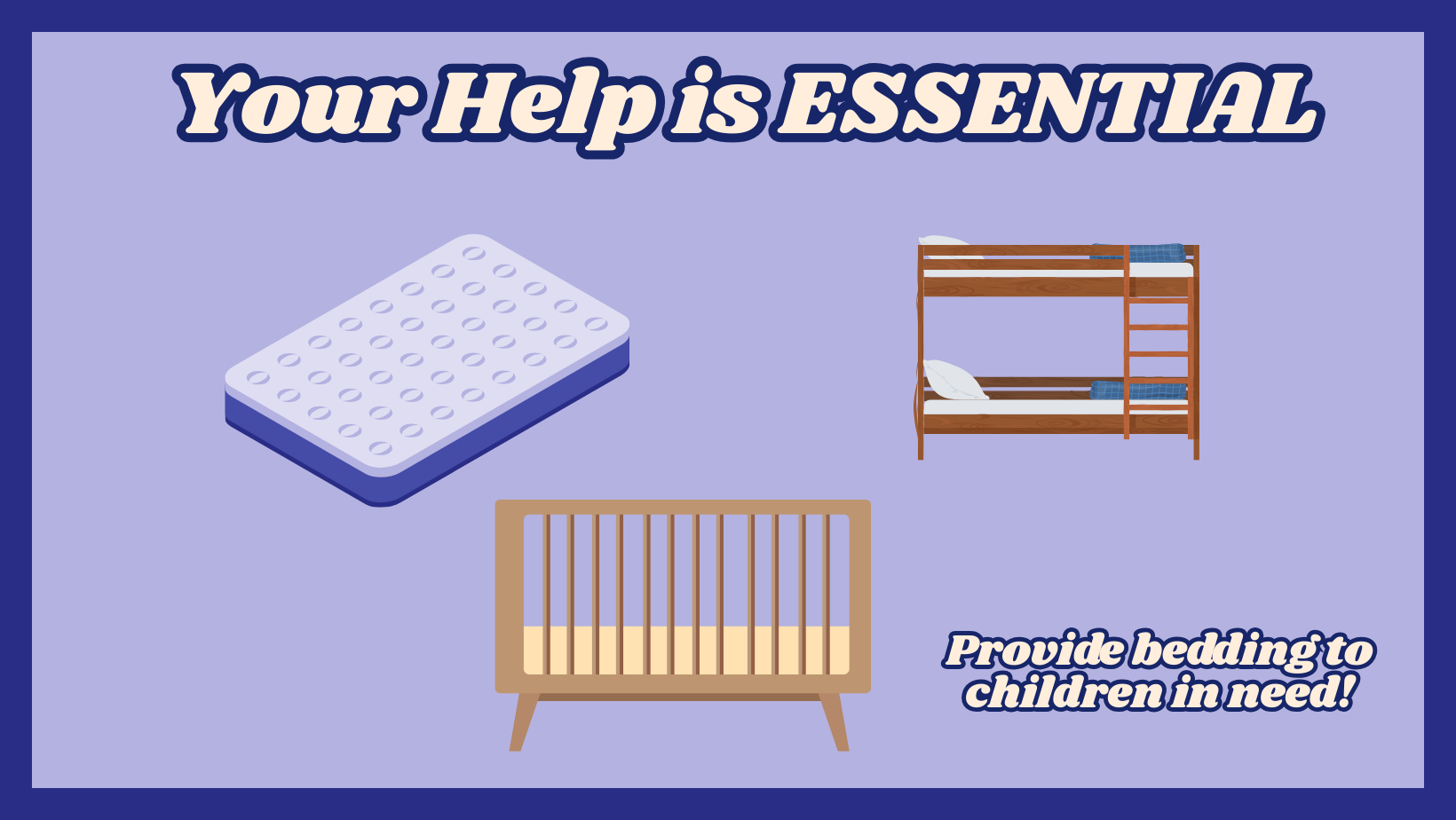 Your Help is ESSENTIAL

Provide bedding to children in need!